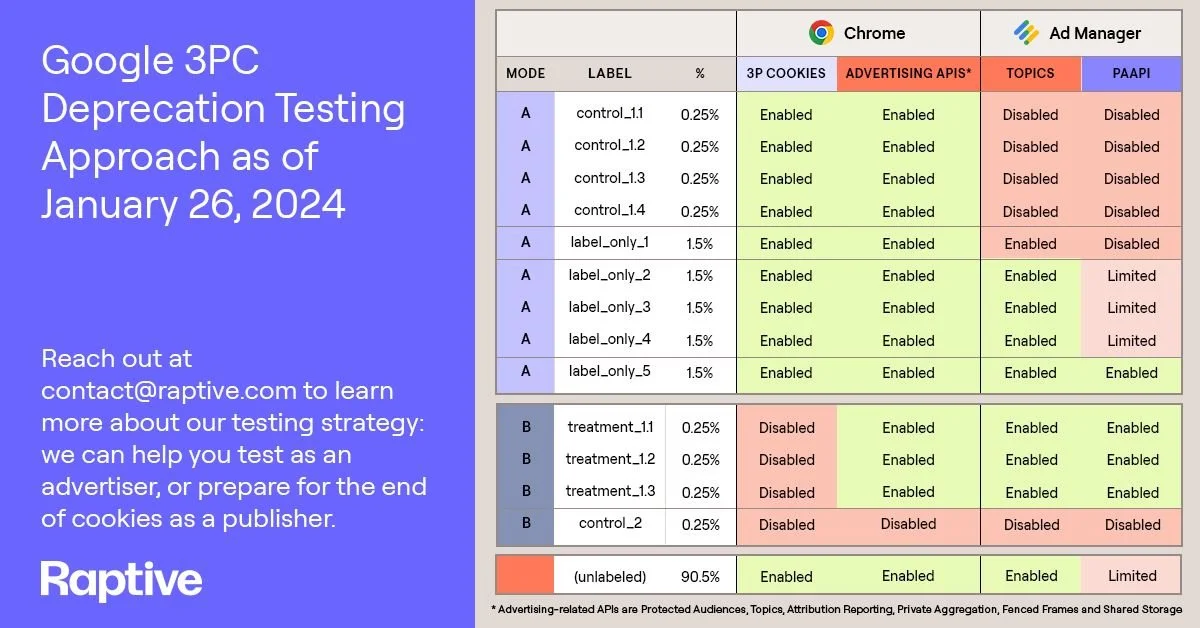 Google 3PC Deprecation Testing Approach as of January 26, 2024

Reach out at contact@raptive.com to learn more about our testing strategy: we can help you test as an advertiser, or prepare for the end of cookies as a publisher.

Raptive

| | | | Chrome | | Ad Manager | |
|---|---|---|---|---|---|---|
| MODE | LABEL | % | 3P COOKIES | ADVERTISING APIS* | TOPICS | PAAPI |
| A | control_1.1 | 0.25% | Enabled | Enabled | Disabled | Disabled |
| A | control_1.2 | 0.25% | Enabled | Enabled | Disabled | Disabled |
| A | control_1.3 | 0.25% | Enabled | Enabled | Disabled | Disabled |
| A | control_1.4 | 0.25% | Enabled | Enabled | Disabled | Disabled |
| A | label_only_1 | 1.5% | Enabled | Enabled | Enabled | Disabled |
| A | label_only_2 | 1.5% | Enabled | Enabled | Enabled | Limited |
| A | label_only_3 | 1.5% | Enabled | Enabled | Enabled | Limited |
| A | label_only_4 | 1.5% | Enabled | Enabled | Enabled | Limited |
| A | label_only_5 | 1.5% | Enabled | Enabled | Enabled | Enabled |
| B | treatment_1.1 | 0.25% | Disabled | Enabled | Enabled | Enabled |
| B | treatment_1.2 | 0.25% | Disabled | Enabled | Enabled | Enabled |
| B | treatment_1.3 | 0.25% | Disabled | Enabled | Enabled | Enabled |
| B | control_2 | 0.25% | Disabled | Disabled | Disabled | Disabled |
| | (unlabeled) | 90.5% | Enabled | Enabled | Enabled | Limited |

* Advertising-related APIs are Protected Audiences, Topics, Attribution Reporting, Private Aggregation, Fenced Frames and Shared Storage